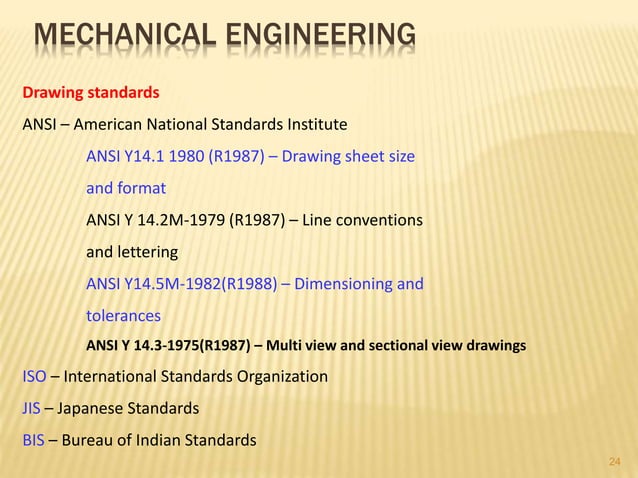 MECHANICAL ENGINEERING

Drawing standards

ANSI – American National Standards Institute

ANSI Y14.1 1980 (R1987) – Drawing sheet size and format

ANSI Y 14.2M-1979 (R1987) – Line conventions and lettering

ANSI Y14.5M-1982(R1988) – Dimensioning and tolerances

ANSI Y 14.3-1975(R1987) – Multi view and sectional view drawings

ISO – International Standards Organization

JIS – Japanese Standards

BIS – Bureau of Indian Standards

24